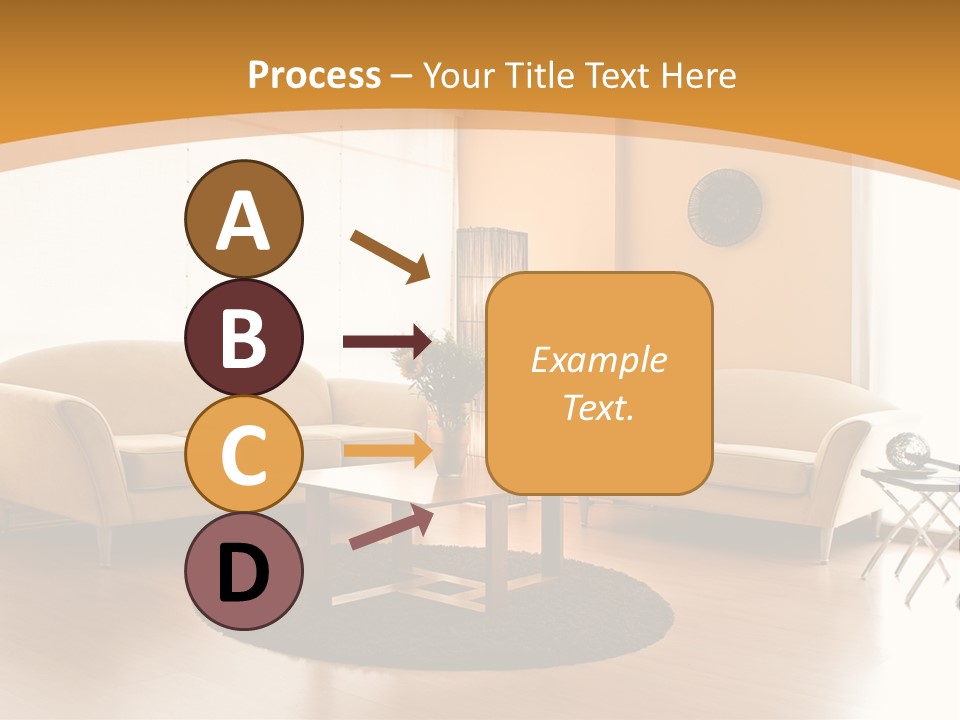 Process – Your Title Text Here

A
B
C
D

Example Text.